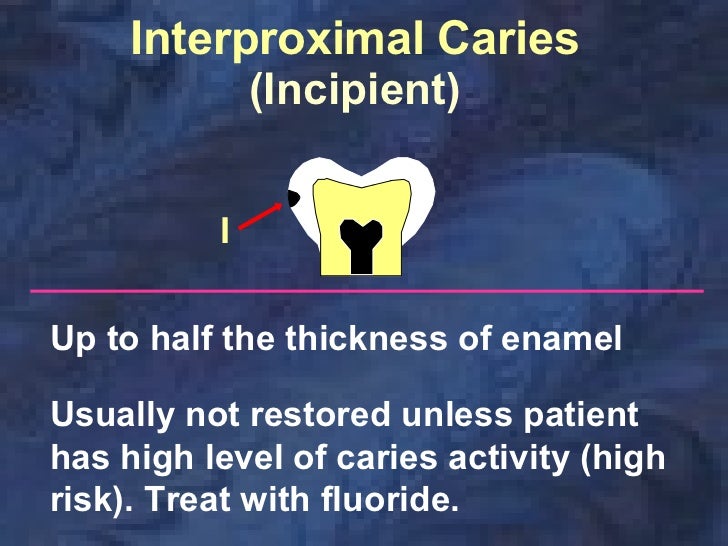 Interproximal Caries
(Incipient)

I

Up to half the thickness of enamel

Usually not restored unless patient has high level of caries activity (high risk). Treat with fluoride.